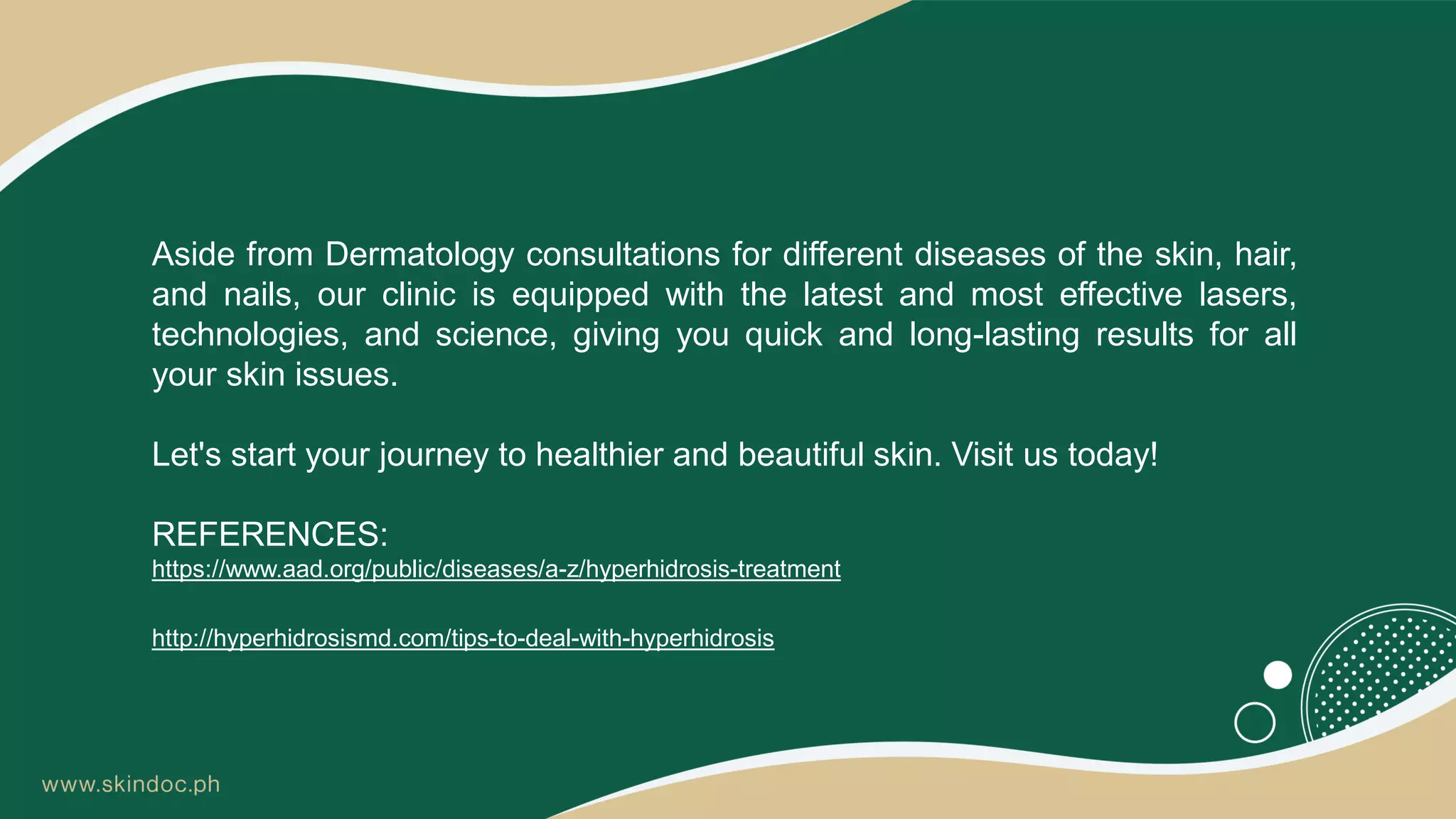 Aside from Dermatology consultations for different diseases of the skin, hair, and nails, our clinic is equipped with the latest and most effective lasers, technologies, and science, giving you quick and long-lasting results for all your skin issues.

Let's start your journey to healthier and beautiful skin. Visit us today!

REFERENCES:
https://www.aad.org/public/diseases/a-z/hyperhidrosis-treatment

http://hyperhidrosismd.com/tips-to-deal-with-hyperhidrosis

www.skindoc.ph